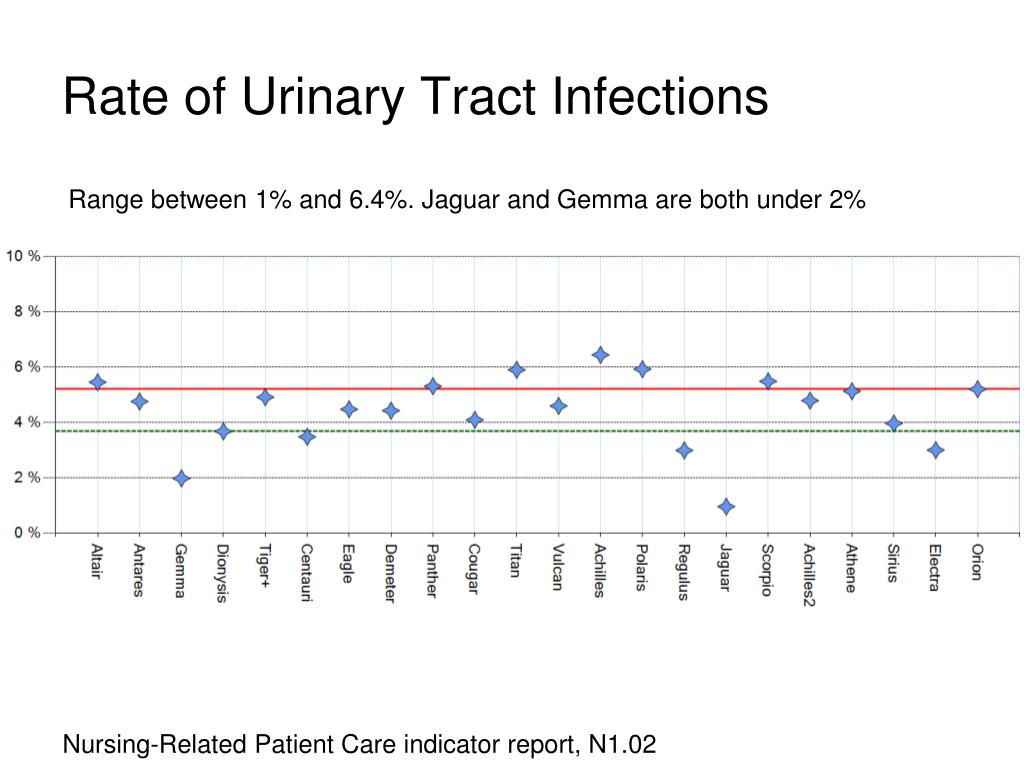 Rate of Urinary Tract Infections

Range between 1% and 6.4%. Jaguar and Gemma are both under 2%

10 %
8 %
6 %
4 %
2 %
0 %

Altair
Antares
Gemma
Dionysis
Tiger+
Centauri
Eagle
Demeter
Panther
Cougar
Titan
Vulcan
Achilles
Polaris
Regulus
Jaguar
Scorpio
Achilles2
Athene
Sirius
Electra
Orion

Nursing-Related Patient Care indicator report, N1.02